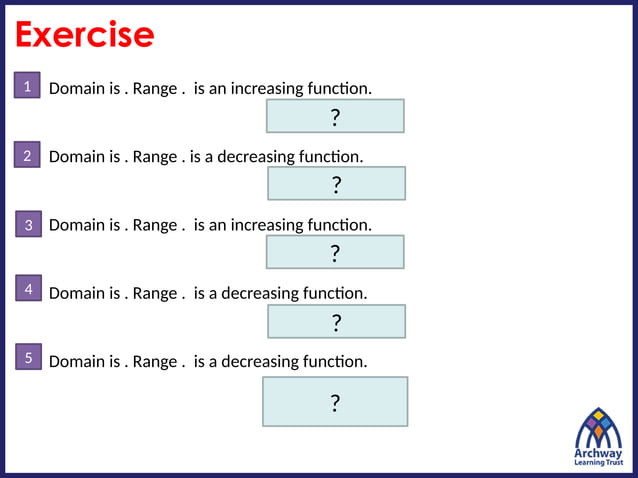 Exercise

1 Domain is . Range . is an increasing function.

?

2 Domain is . Range . is a decreasing function.

?

3 Domain is . Range . is an increasing function.

?

4 Domain is . Range . is a decreasing function.

?

5 Domain is . Range . is a decreasing function.

?

Archway Learning Trust